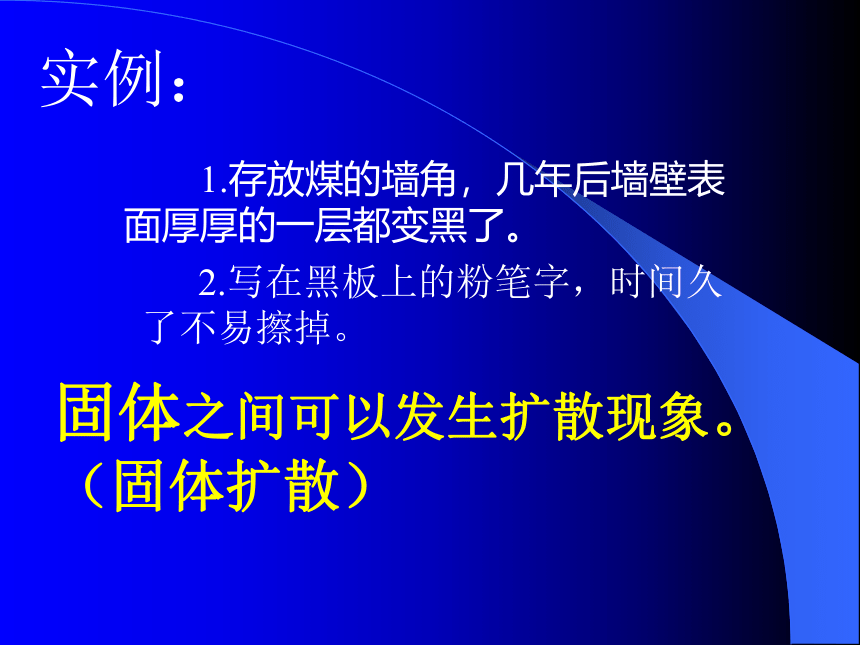 实例：

1.存放煤的墙角，几年后墙壁表面厚厚的一层都变黑了。

2.写在黑板上的粉笔字，时间久了不易擦掉。

固体之间可以发生扩散现象。（固体扩散）